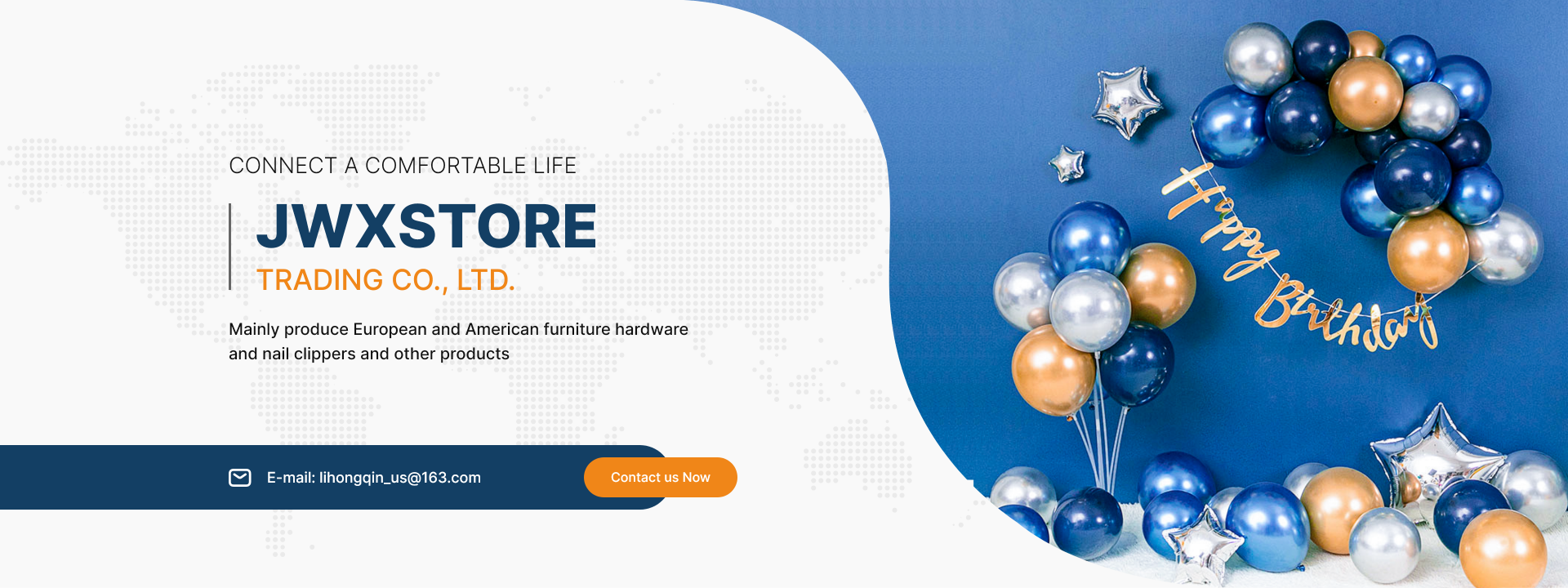 CONNECT A COMFORTABLE LIFE

JWXSTORE

TRADING CO., LTD.

Mainly produce European and American furniture hardware and nail clippers and other products

E-mail: lihongqin_us@163.com

Contact us Now

Happy Birthday